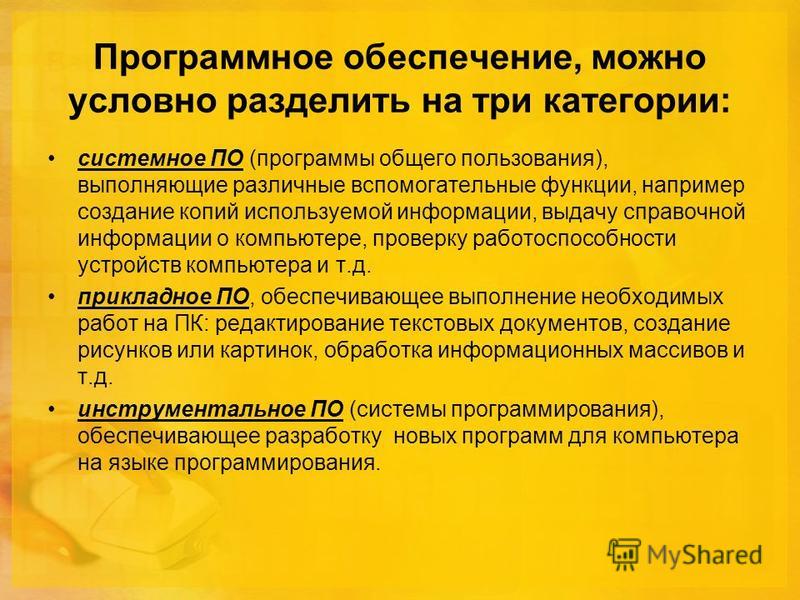 Программное обеспечение, можно условно разделить на три категории:

• системное ПО (программы общего пользования), выполняющие различные вспомогательные функции, например создание копий используемой информации, выдачу справочной информации о компьютере, проверку работоспособности устройств компьютера и т.д.

• прикладное ПО, обеспечивающее выполнение необходимых работ на ПК: редактирование текстовых документов, создание рисунков или картинок, обработка информационных массивов и т.д.

• инструментальное ПО (системы программирования), обеспечивающее разработку новых программ для компьютера на языке программирования.

MyShared